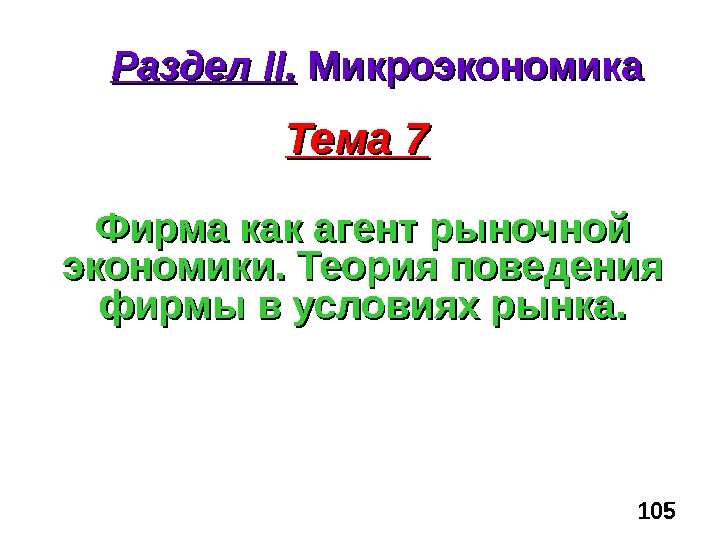 Раздел II. Микроэкономика

Тема 7

Фирма как агент рыночной экономики. Теория поведения фирмы в условиях рынка.

105